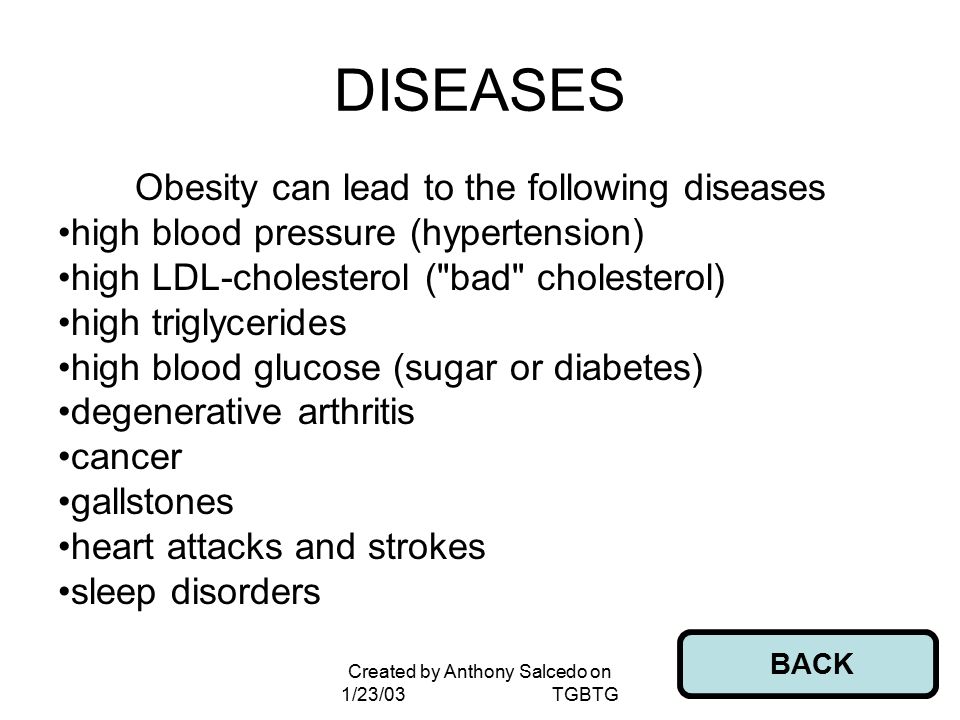 DISEASES

Obesity can lead to the following diseases
•high blood pressure (hypertension)
•high LDL-cholesterol ("bad" cholesterol)
•high triglycerides
•high blood glucose (sugar or diabetes)
•degenerative arthritis
•cancer
•gallstones
•heart attacks and strokes
•sleep disorders

Created by Anthony Salcedo on 1/23/03 TGBTG

BACK